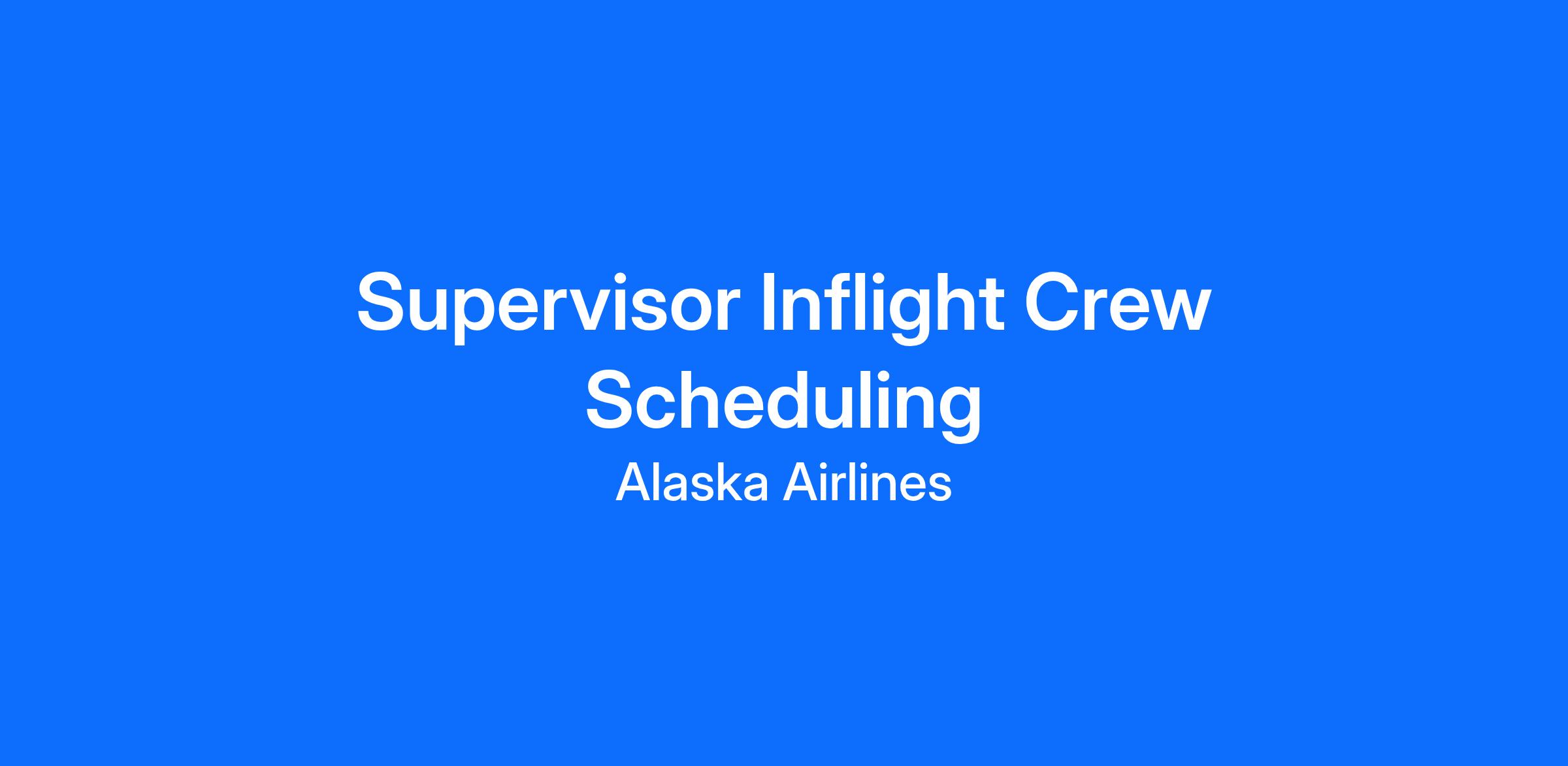 Supervisor Inflight Crew Scheduling

Alaska Airlines